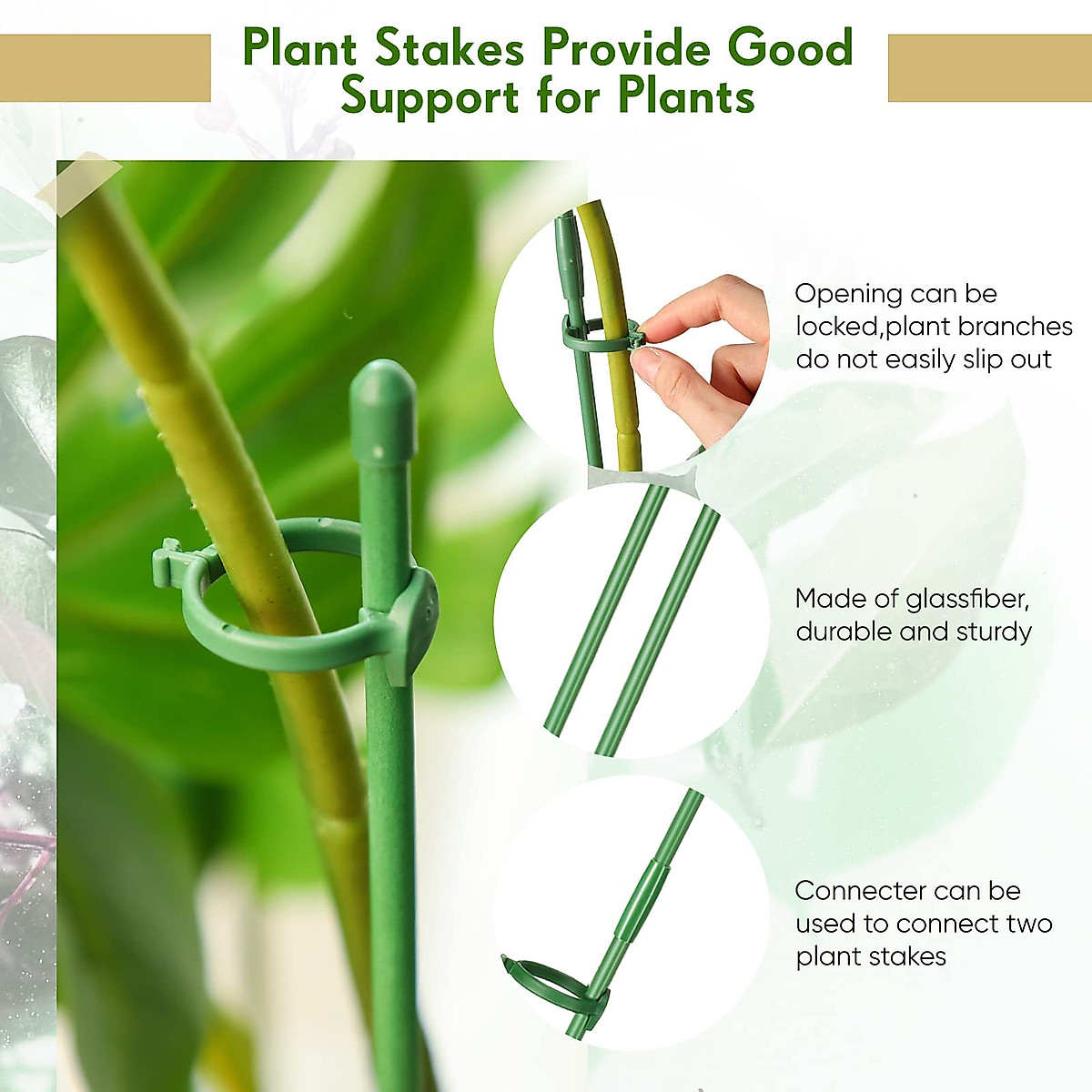 Plant Stakes Provide Good Support for Plants

Opening can be locked,plant branches do not easily slip out

Made of glassfiber, durable and sturdy

Connecter can be used to connect two plant stakes